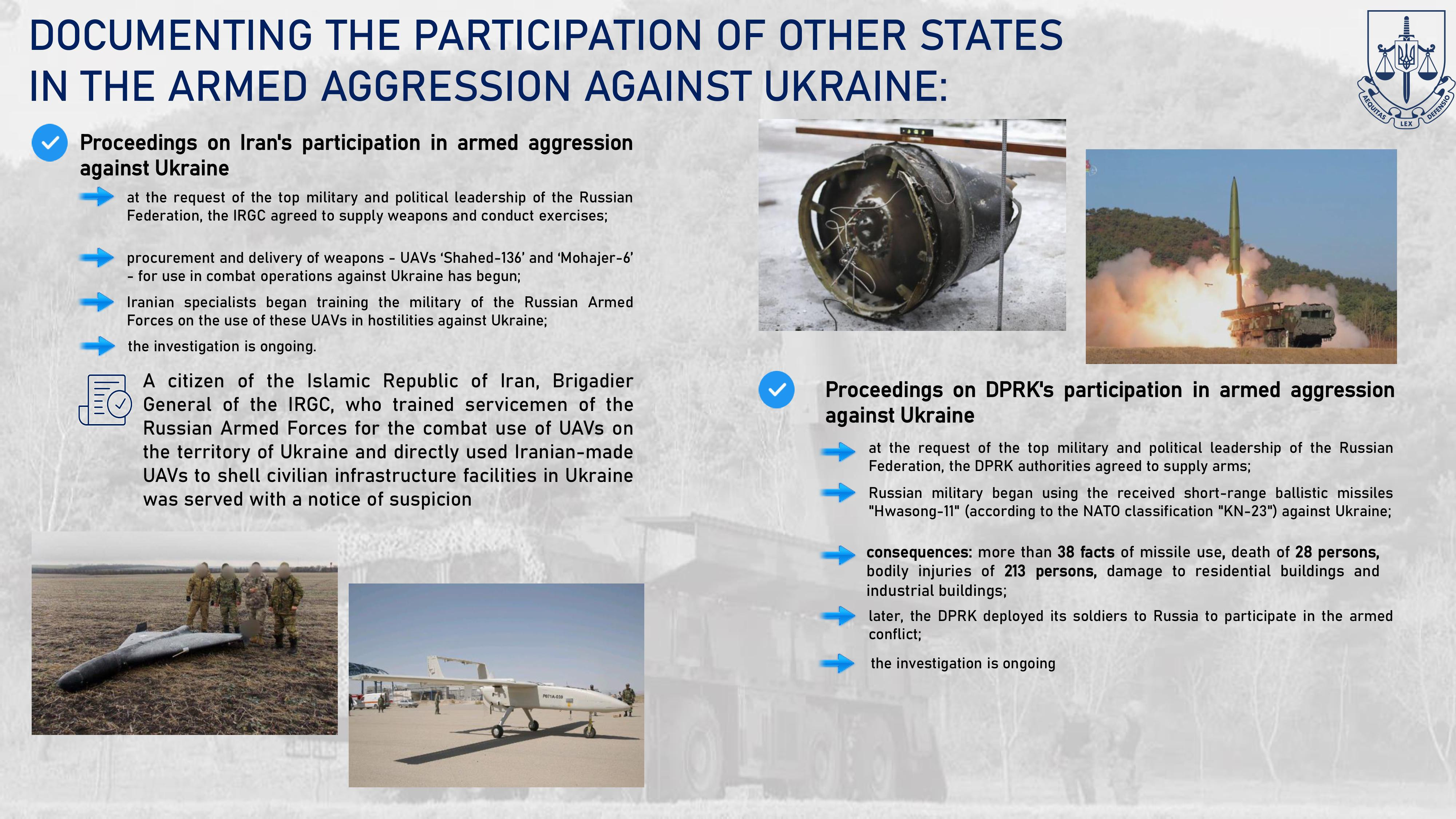 DOCUMENTING THE PARTICIPATION OF OTHER STATES IN THE ARMED AGGRESSION AGAINST UKRAINE:

AEQUITAS LEX DEFENSIO

Proceedings on Iran's participation in armed aggression against Ukraine

at the request of the top military and political leadership of the Russian Federation, the IRGC agreed to supply weapons and conduct exercises;

procurement and delivery of weapons - UAVs 'Shahed-136' and 'Mohajer-6' - for use in combat operations against Ukraine has begun;

Iranian specialists began training the military of the Russian Armed Forces on the use of these UAVs in hostilities against Ukraine;

the investigation is ongoing.

A citizen of the Islamic Republic of Iran, Brigadier General of the IRGC, who trained servicemen of the Russian Armed Forces for the combat use of UAVs on the territory of Ukraine and directly used Iranian-made UAVs to shell civilian infrastructure facilities in Ukraine was served with a notice of suspicion

Proceedings on DPRK's participation in armed aggression against Ukraine

at the request of the top military and political leadership of the Russian Federation, the DPRK authorities agreed to supply arms;

Russian military began using the received short-range ballistic missiles "Hwasong-11" (according to the NATO classification "KN-23") against Ukraine;

consequences: more than 38 facts of missile use, death of 28 persons, bodily injuries of 213 persons, damage to residential buildings and industrial buildings;

later, the DPRK deployed its soldiers to Russia to participate in the armed conflict;

the investigation is ongoing